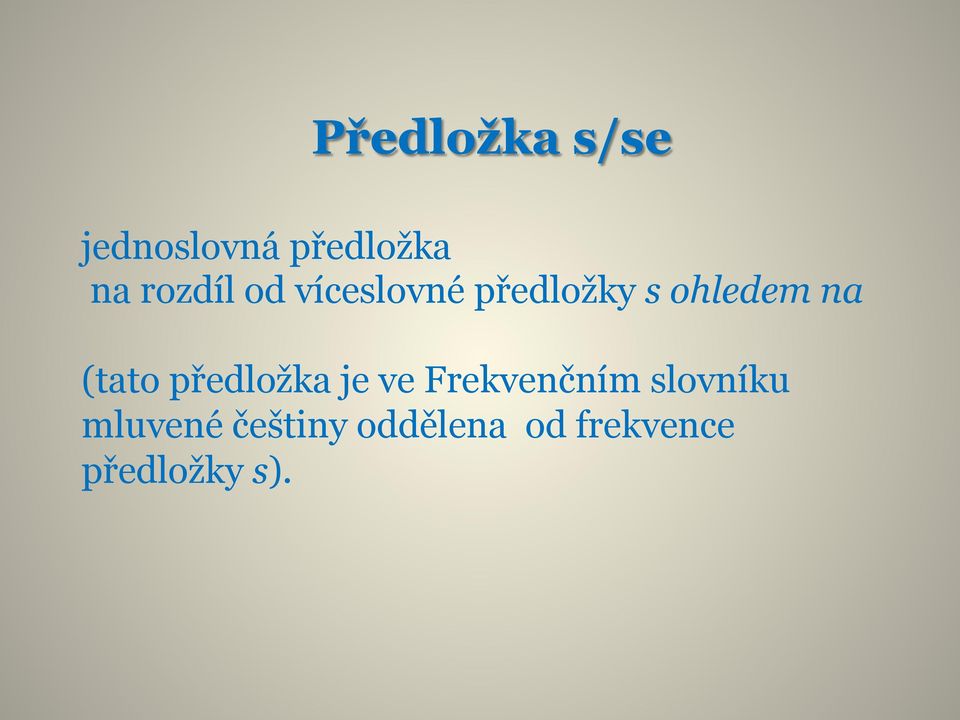 Předložka s/se

jednoslovná předložka
na rozdíl od víceslovné předložky s ohledem na

(tato předložka je ve Frekvenčním slovníku mluvené češtiny oddělena od frekvence předložky s).